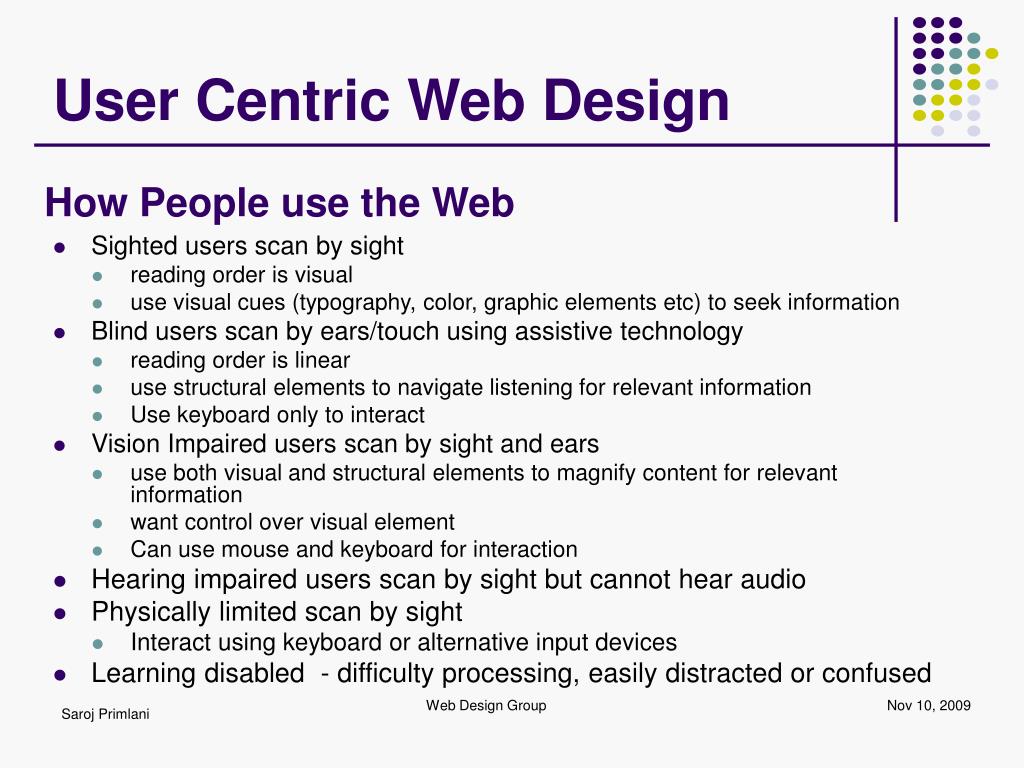 User Centric Web Design

How People use the Web

- Sighted users scan by sight
  - reading order is visual
  - use visual cues (typography, color, graphic elements etc) to seek information
- Blind users scan by ears/touch using assistive technology
  - reading order is linear
  - use structural elements to navigate listening for relevant information
  - Use keyboard only to interact
- Vision Impaired users scan by sight and ears
  - use both visual and structural elements to magnify content for relevant information
  - want control over visual element
  - Can use mouse and keyboard for interaction
- Hearing impaired users scan by sight but cannot hear audio
- Physically limited scan by sight
  - Interact using keyboard or alternative input devices
- Learning disabled - difficulty processing, easily distracted or confused

Saroj Primlani

Web Design Group

Nov 10, 2009